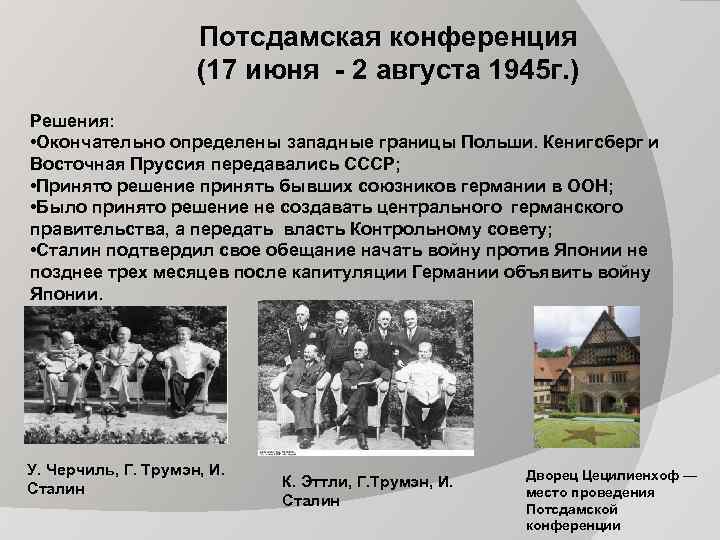 Потсдамская конференция
(17 июня - 2 августа 1945г.)

Решения:
•Окончательно определены западные границы Польши. Кенигсберг и Восточная Пруссия передавались СССР;
•Принято решение принять бывших союзников германии в ООН;
•Было принято решение не создавать центрального германского правительства, а передать власть Контрольному совету;
•Сталин подтвердил свое обещание начать войну против Японии не позднее трех месяцев после капитуляции Германии объявить войну Японии.

У. Черчиль, Г. Трумэн, И. Сталин

К. Эттли, Г.Трумэн, И. Сталин

Дворец Цецилиенхоф — место проведения Потсдамской конференции